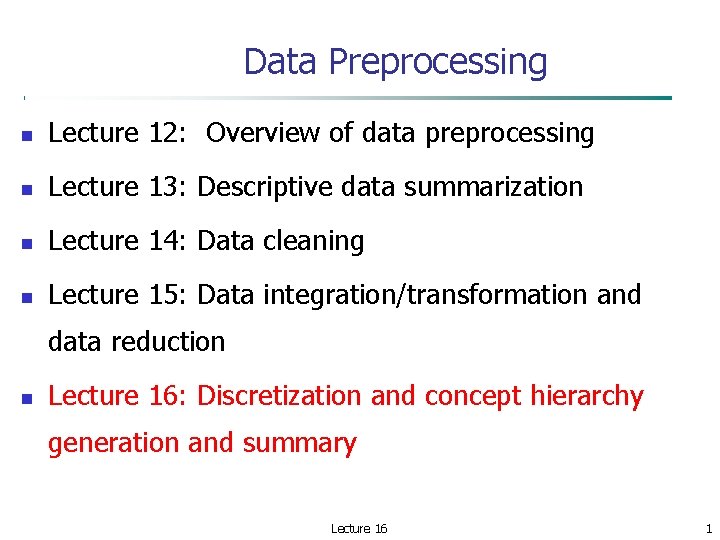 Data Preprocessing

- Lecture 12: Overview of data preprocessing
- Lecture 13: Descriptive data summarization
- Lecture 14: Data cleaning
- Lecture 15: Data integration/transformation and data reduction
- Lecture 16: Discretization and concept hierarchy generation and summary

Lecture 16

1